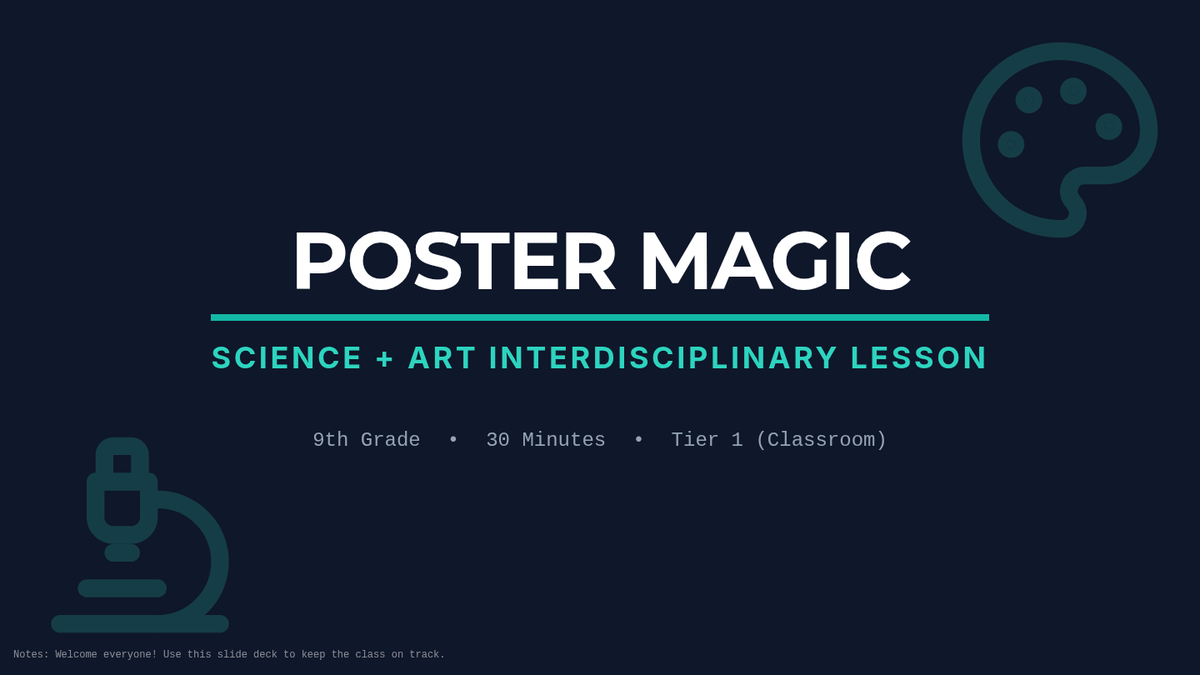 POSTER MAGIC

SCIENCE + ART INTERDISCIPLINARY LESSON

9th Grade • 30 Minutes • Tier 1 (Classroom)

Notes: Welcome everyone! Use this slide deck to keep the class on track.